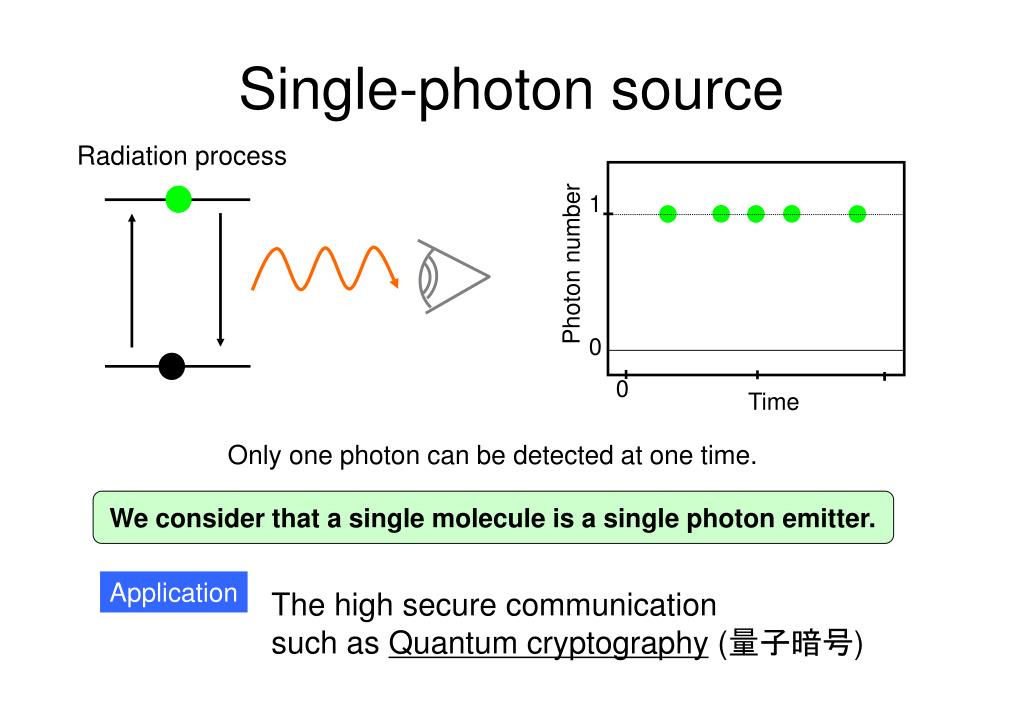 Single-photon source

Radiation process

Photon number
1
0
0
Time

Only one photon can be detected at one time.

We consider that a single molecule is a single photon emitter.

Application

The high secure communication
such as Quantum cryptography (量子暗号)